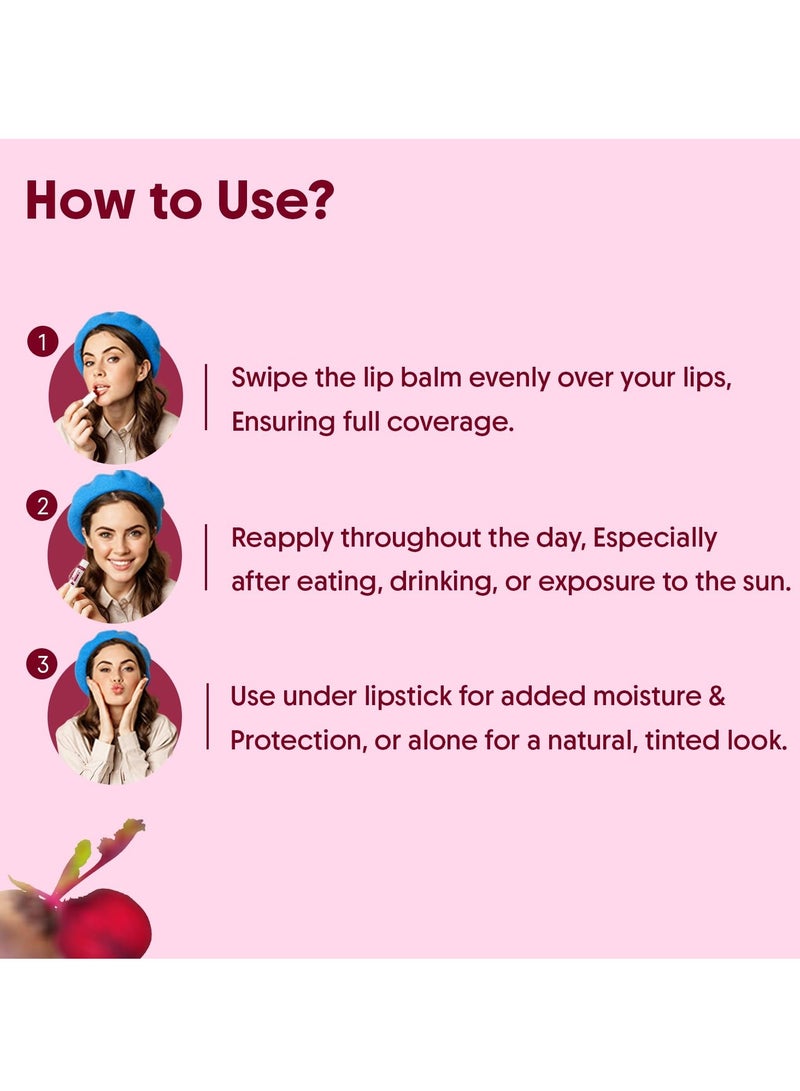 How to Use?

1
Swipe the lip balm evenly over your lips, Ensuring full coverage.

2
Reapply throughout the day, Especially after eating, drinking, or exposure to the sun.

3
Use under lipstick for added moisture & Protection, or alone for a natural, tinted look.